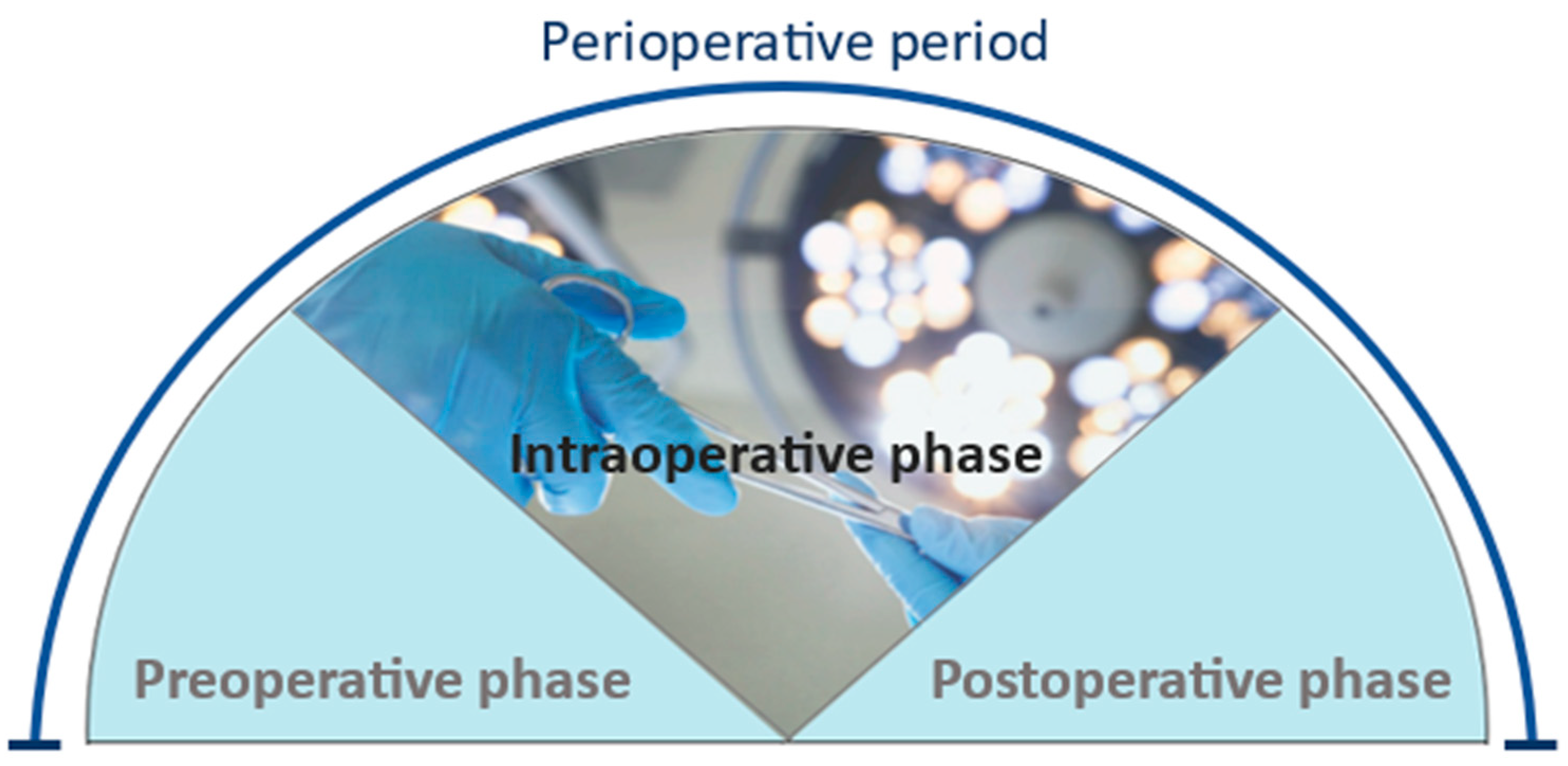 Perioperative period

Intraoperative phase

Preoperative phase

Postoperative phase